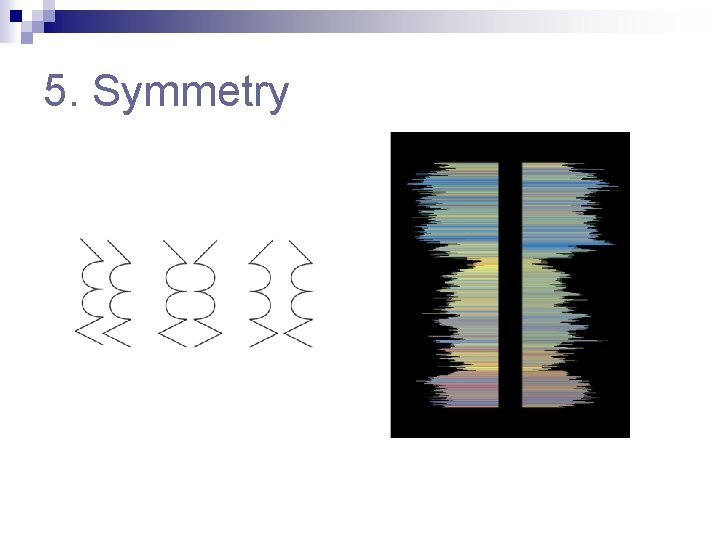 5. Symmetry